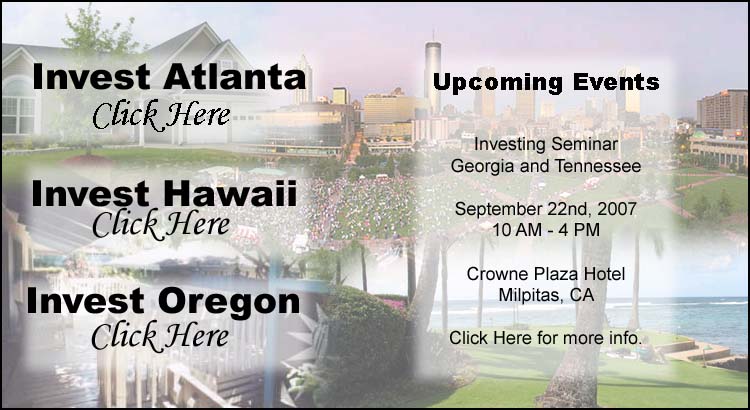 Invest Atlanta
Click Here

Invest Hawaii
Click Here

Invest Oregon
Click Here

Upcoming Events

Investing Seminar
Georgia and Tennessee

September 22nd, 2007
10 AM - 4 PM

Crowne Plaza Hotel
Milpitas, CA

Click Here for more info.